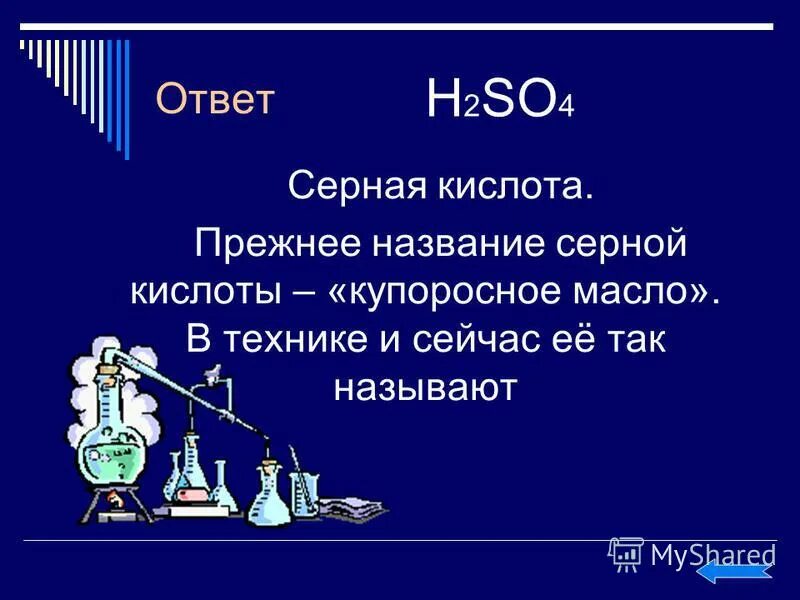 Ответ $H_2SO_4$

Серная кислота.

Прежнее название серной кислоты – «купоросное масло». В технике и сейчас её так называют

MyShared